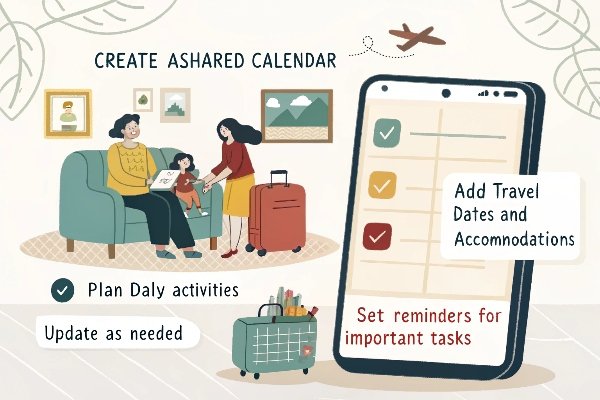 CREATE ASHARED CALENDAR

Add Travel Dates and Accomnodations

Plan Daly activities

Update as needed

Set reminders for important tasks